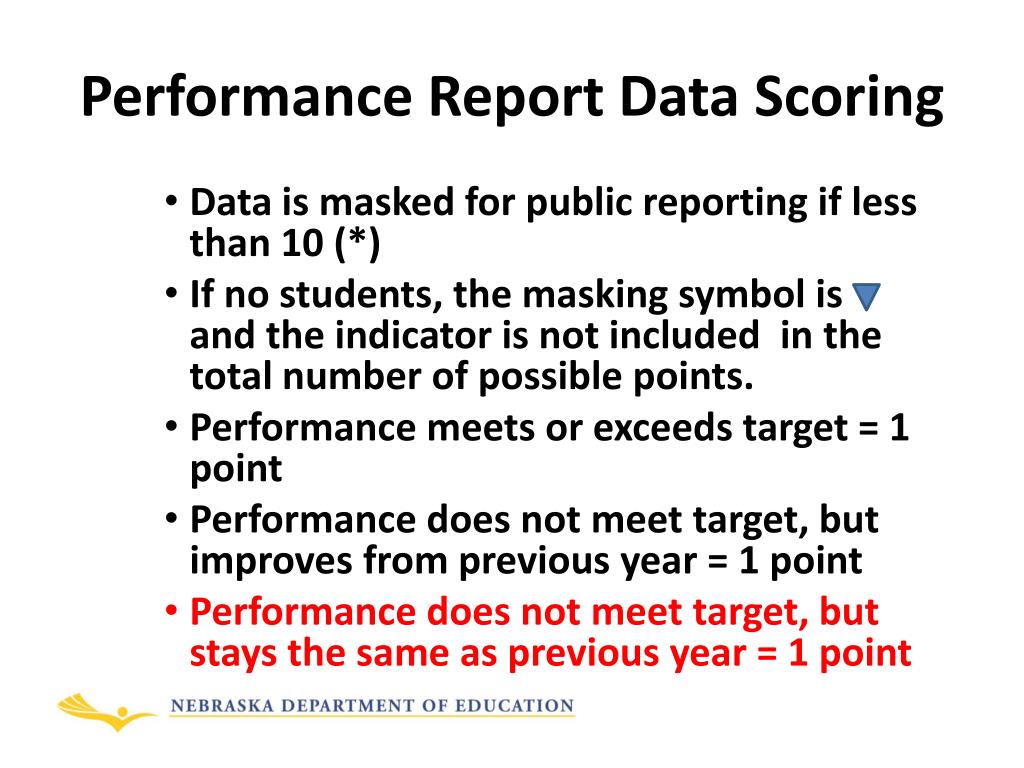 Performance Report Data Scoring

• Data is masked for public reporting if less than 10 (*)
• If no students, the masking symbol is and the indicator is not included in the total number of possible points.
• Performance meets or exceeds target = 1 point
• Performance does not meet target, but improves from previous year = 1 point
• Performance does not meet target, but stays the same as previous year = 1 point

NEBRASKA DEPARTMENT OF EDUCATION